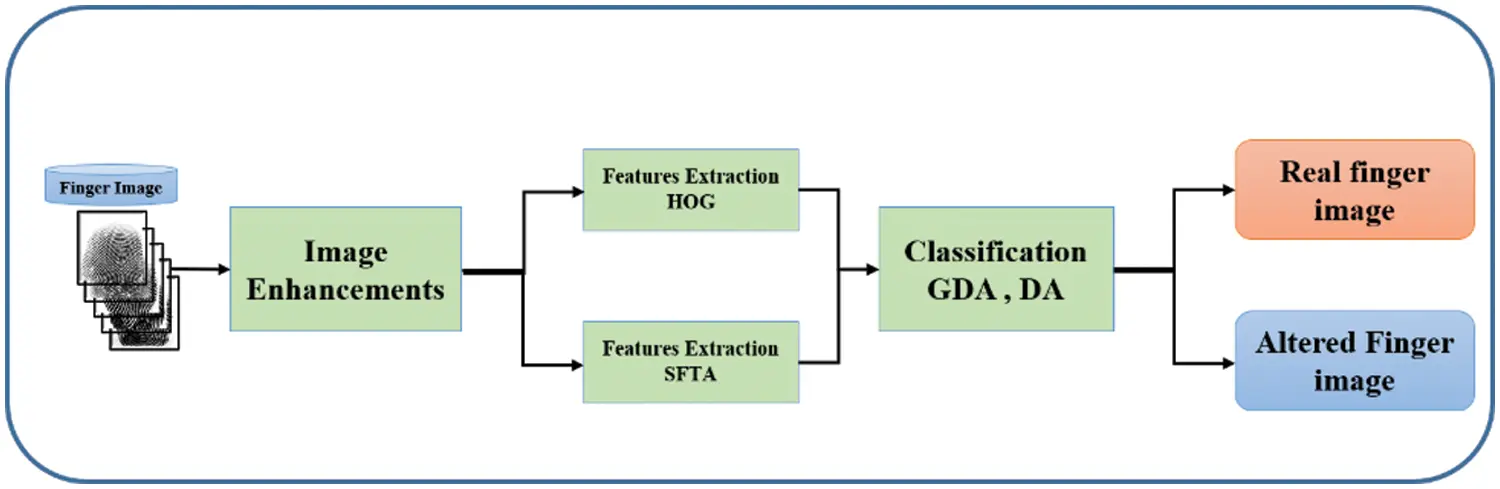 Finger Image

Image Enhancements

Features Extraction HOG

Features Extraction SFTA

Classification GDA , DA

Real finger image

Altered Finger image